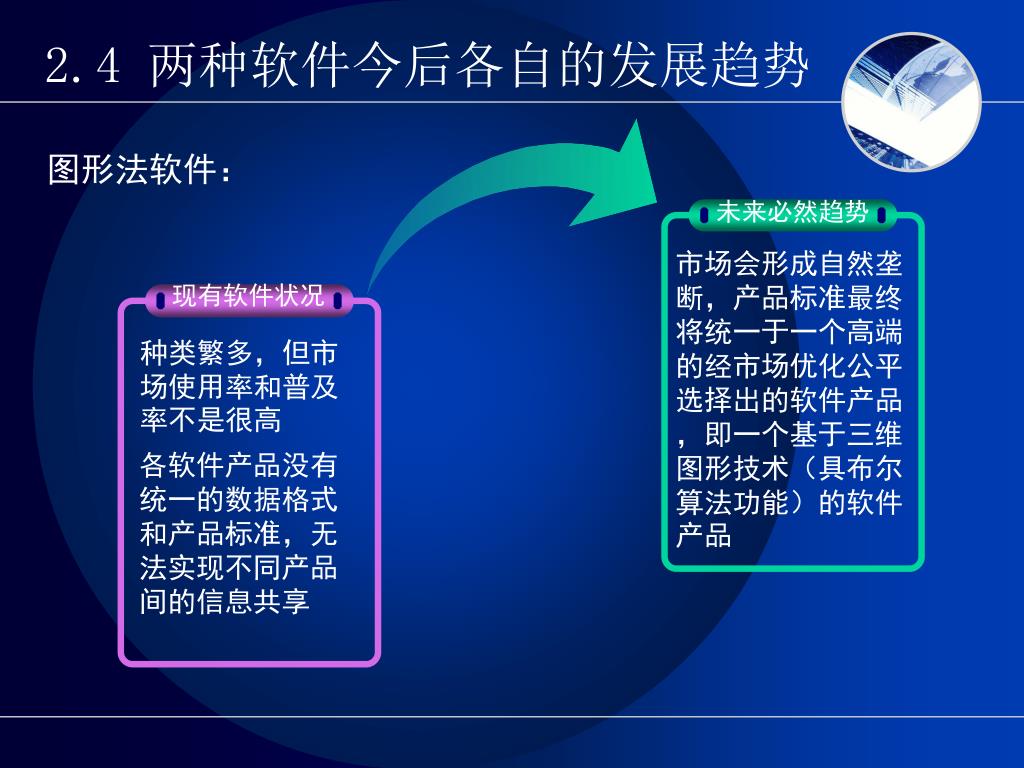 2.4 两种软件今后各自的发展趋势

图形法软件：

现有软件状况

种类繁多，但市场使用率和普及率不是很高

各软件产品没有统一的数据格式和产品标准，无法实现不同产品间的信息共享

未来必然趋势

市场会形成自然垄断，产品标准最终将统一于一个高端的经市场优化公平选择出的软件产品，即一个基于三维图形技术（具布尔算法功能）的软件产品